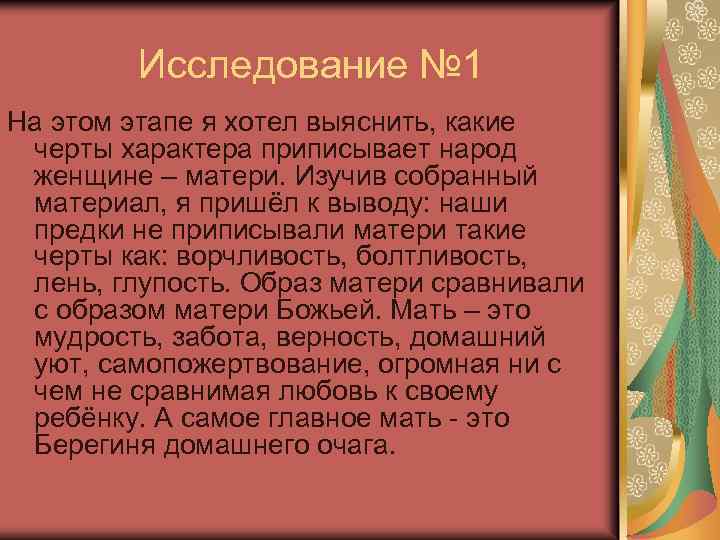 Исследование №1

На этом этапе я хотел выяснить, какие черты характера приписывает народ женщине – матери. Изучив собранный материал, я пришёл к выводу: наши предки не приписывали матери такие черты как: ворчливость, болтливость, лень, глупость. Образ матери сравнивали с образом матери Божьей. Мать – это мудрость, забота, верность, домашний уют, самопожертвование, огромная ни с чем не сравнимая любовь к своему ребёнку. А самое главное мать - это Берегиня домашнего очага.